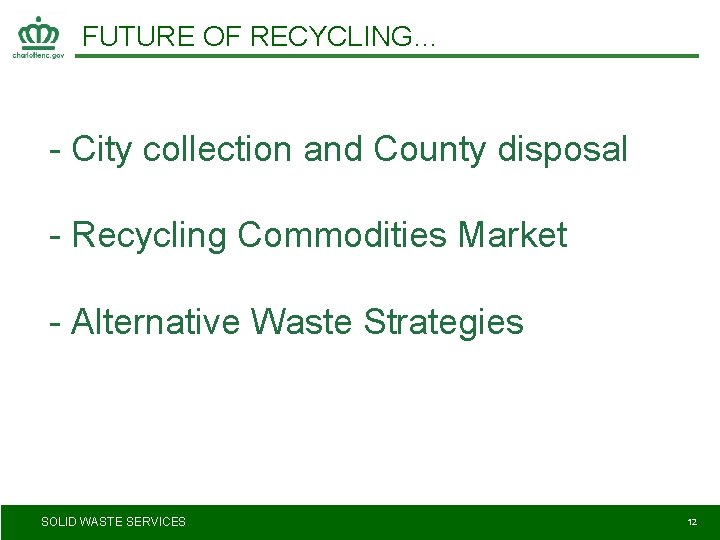 charlottenc.gov

FUTURE OF RECYCLING…

- City collection and County disposal

- Recycling Commodities Market

- Alternative Waste Strategies

SOLID WASTE SERVICES

12